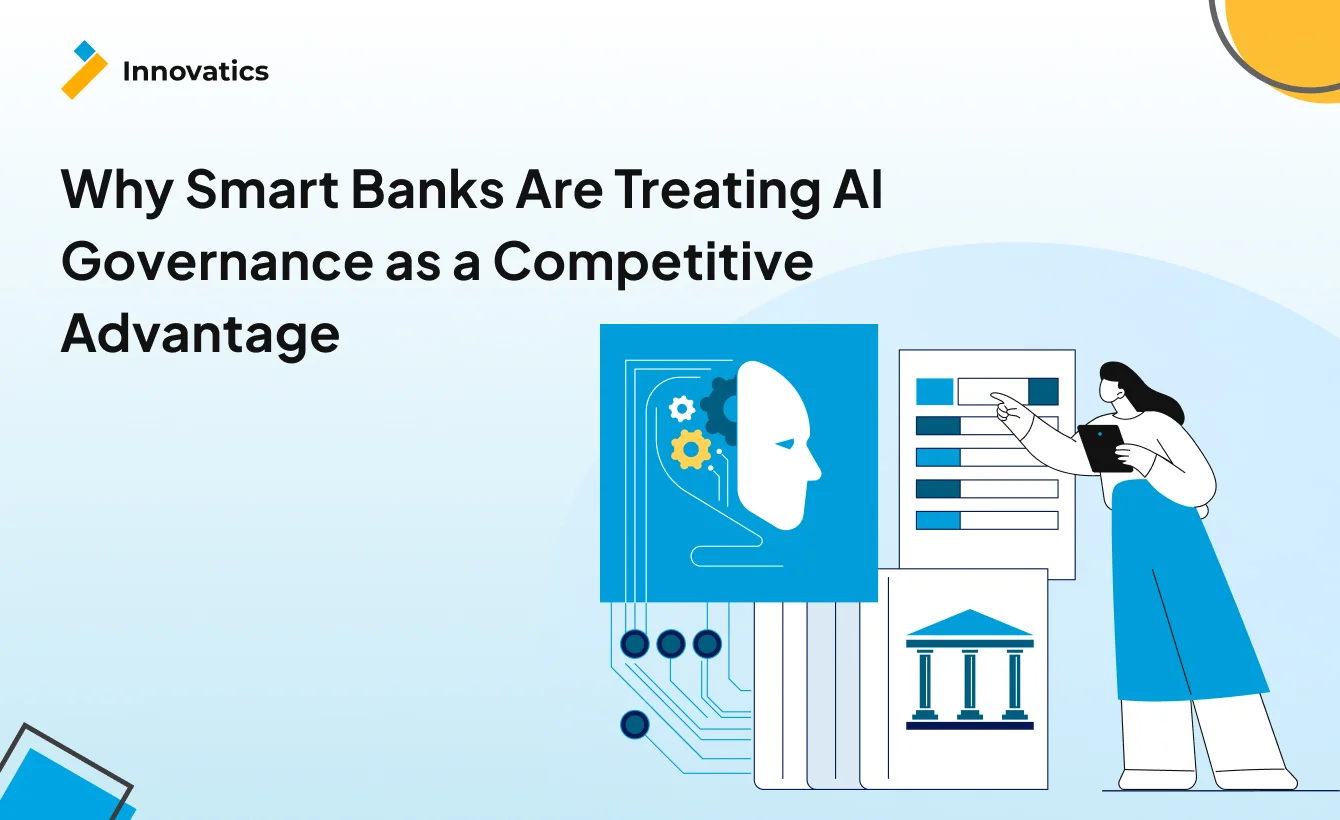 Innovatics

Why Smart Banks Are Treating AI Governance as a Competitive Advantage